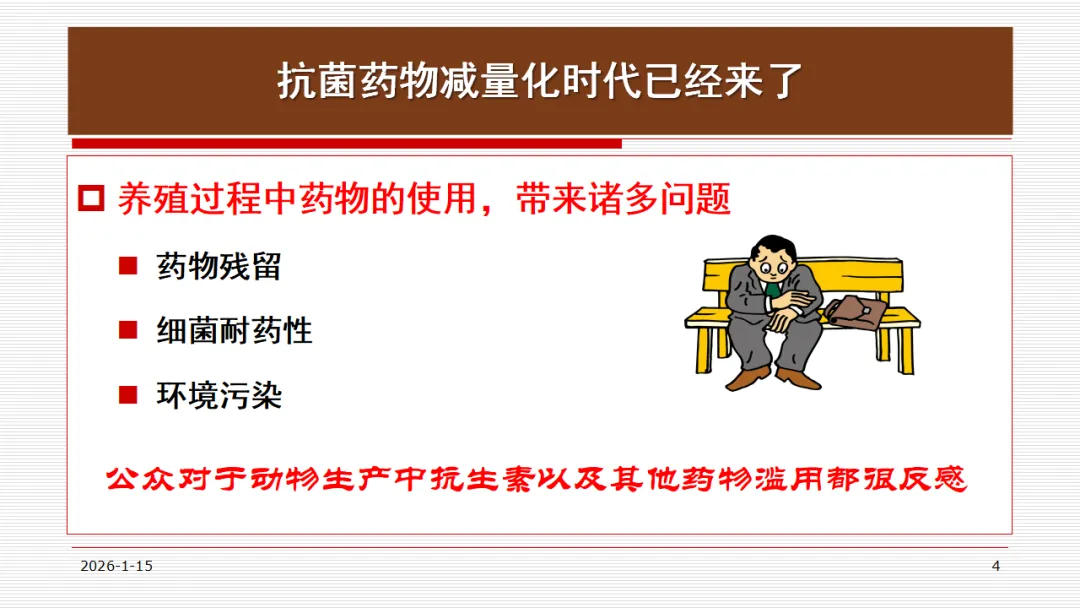 抗菌药物减量化时代已经来了

养殖过程中药物的使用，带来诸多问题

药物残留

细菌耐药性

环境污染

公众对于动物生产中抗生素以及其他药物滥用都很反感

2026-1-15

4